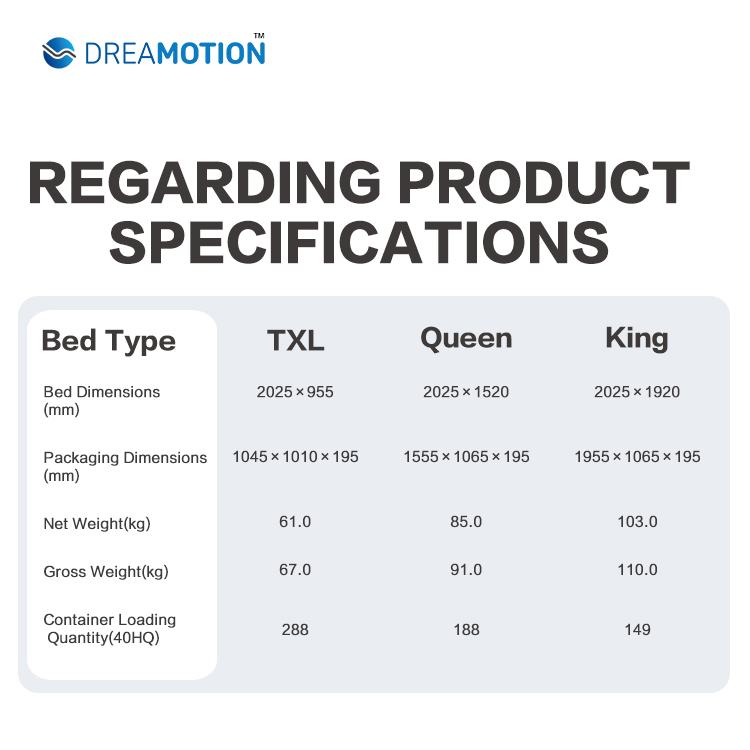 DREAMOTION™

REGARDING PRODUCT SPECIFICATIONS

| Bed Type | TXL | Queen | King |
|---|---|---|---|
| Bed Dimensions (mm) | 2025 × 955 | 2025 × 1520 | 2025 × 1920 |
| Packaging Dimensions (mm) | 1045 × 1010 × 195 | 1555 × 1065 × 195 | 1955 × 1065 × 195 |
| Net Weight(kg) | 61.0 | 85.0 | 103.0 |
| Gross Weight(kg) | 67.0 | 91.0 | 110.0 |
| Container Loading Quantity(40HQ) | 288 | 188 | 149 |